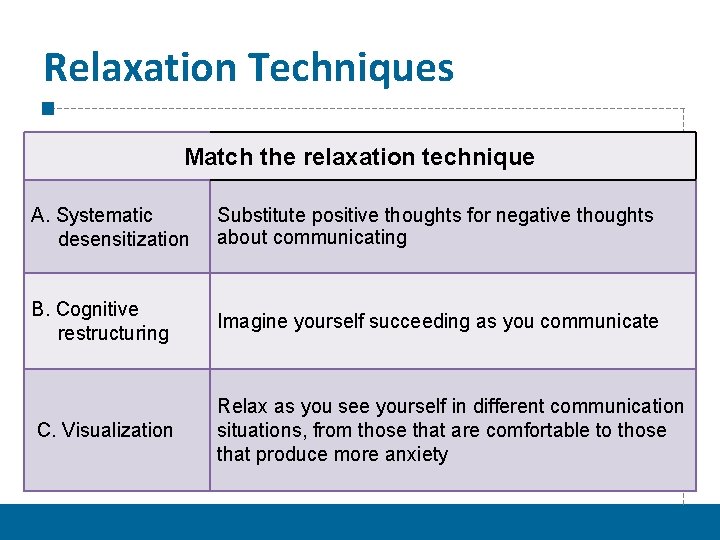 Relaxation Techniques

| Match the relaxation technique | |
|---|---|
| A. Systematic desensitization | Substitute positive thoughts for negative thoughts about communicating |
| B. Cognitive restructuring | Imagine yourself succeeding as you communicate |
| C. Visualization | Relax as you see yourself in different communication situations, from those that are comfortable to those that produce more anxiety |